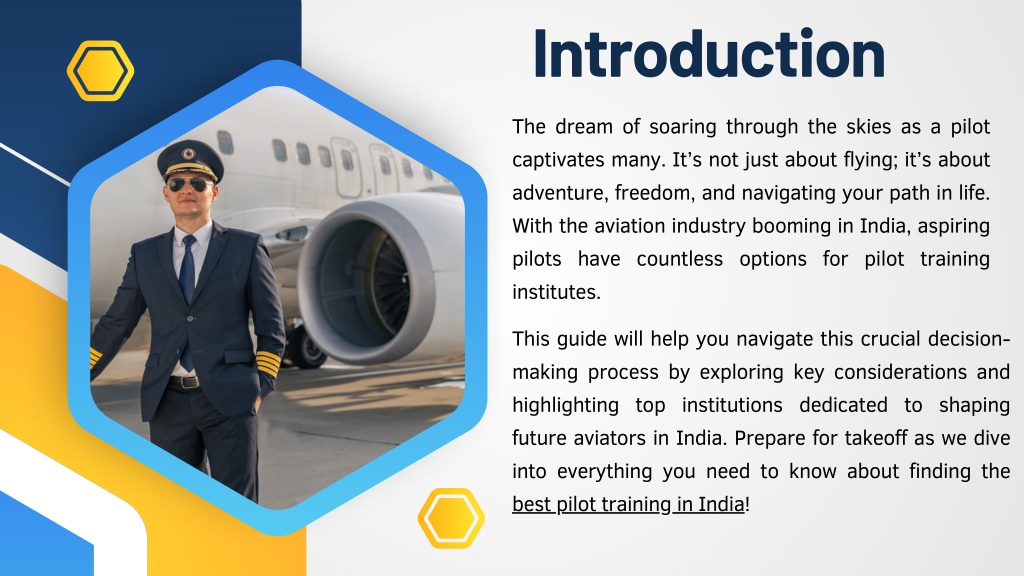 Introduction

The dream of soaring through the skies as a pilot captivates many. It's not just about flying; it's about adventure, freedom, and navigating your path in life. With the aviation industry booming in India, aspiring pilots have countless options for pilot training institutes.

This guide will help you navigate this crucial decision-making process by exploring key considerations and highlighting top institutions dedicated to shaping future aviators in India. Prepare for takeoff as we dive into everything you need to know about finding the best pilot training in India!